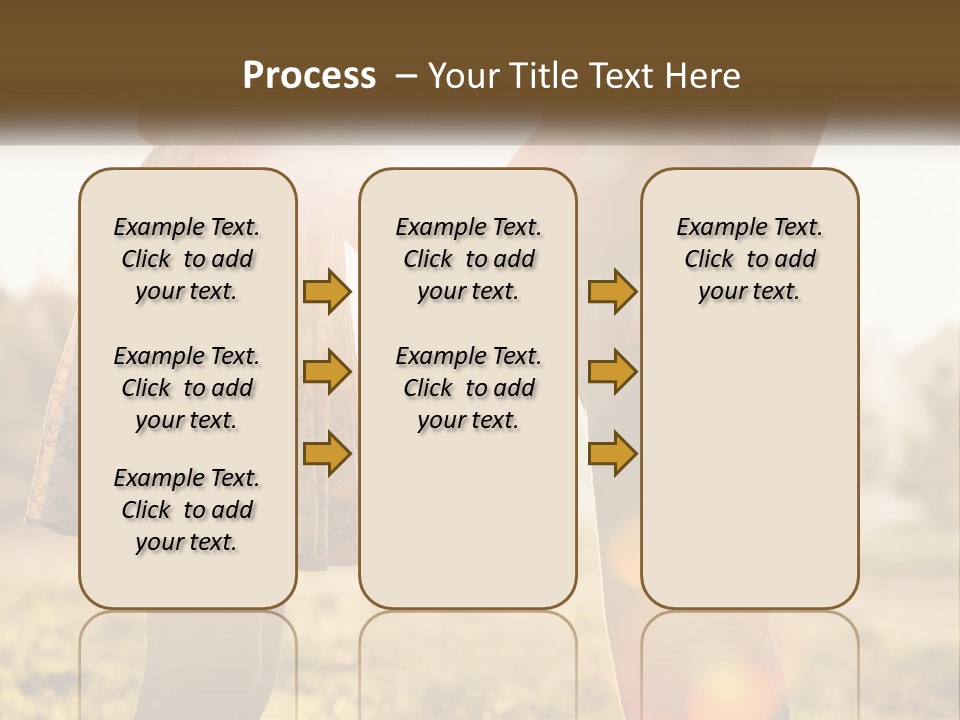 Process – Your Title Text Here

Example Text. Click to add your text.

Example Text. Click to add your text.

Example Text. Click to add your text.

Example Text. Click to add your text.

Example Text. Click to add your text.

Example Text. Click to add your text.